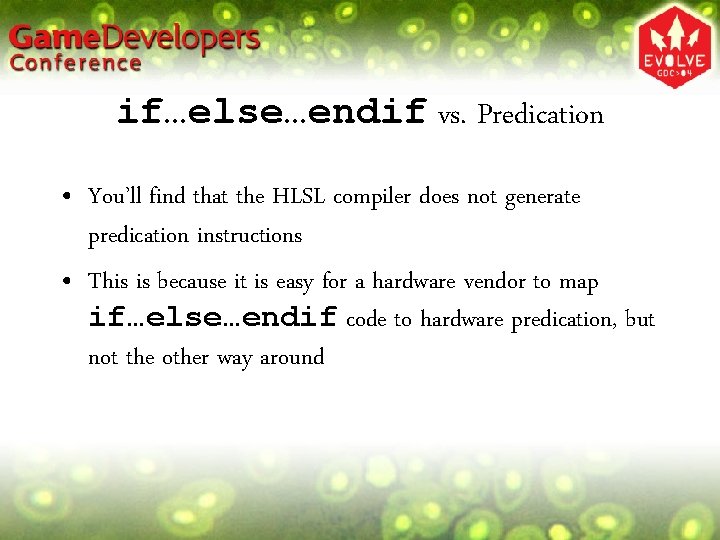 GameDevelopers Conference

EVOLVE GDC>04

if…else…endif vs. Predication

• You'll find that the HLSL compiler does not generate predication instructions

• This is because it is easy for a hardware vendor to map if…else…endif code to hardware predication, but not the other way around